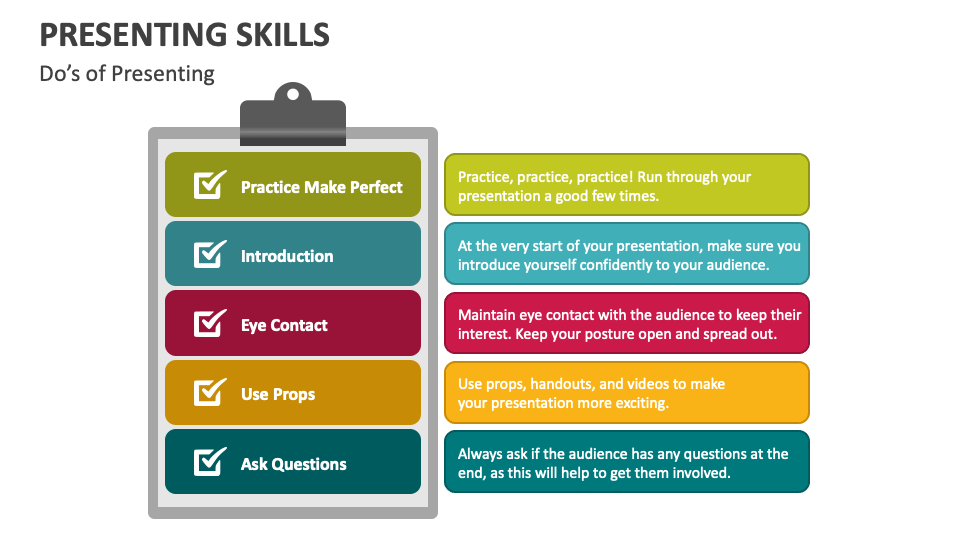 PRESENTING SKILLS

Do's of Presenting

Practice Make Perfect

Practice, practice, practice! Run through your presentation a good few times.

Introduction

At the very start of your presentation, make sure you introduce yourself confidently to your audience.

Eye Contact

Maintain eye contact with the audience to keep their interest. Keep your posture open and spread out.

Use Props

Use props, handouts, and videos to make your presentation more exciting.

Ask Questions

Always ask if the audience has any questions at the end, as this will help to get them involved.